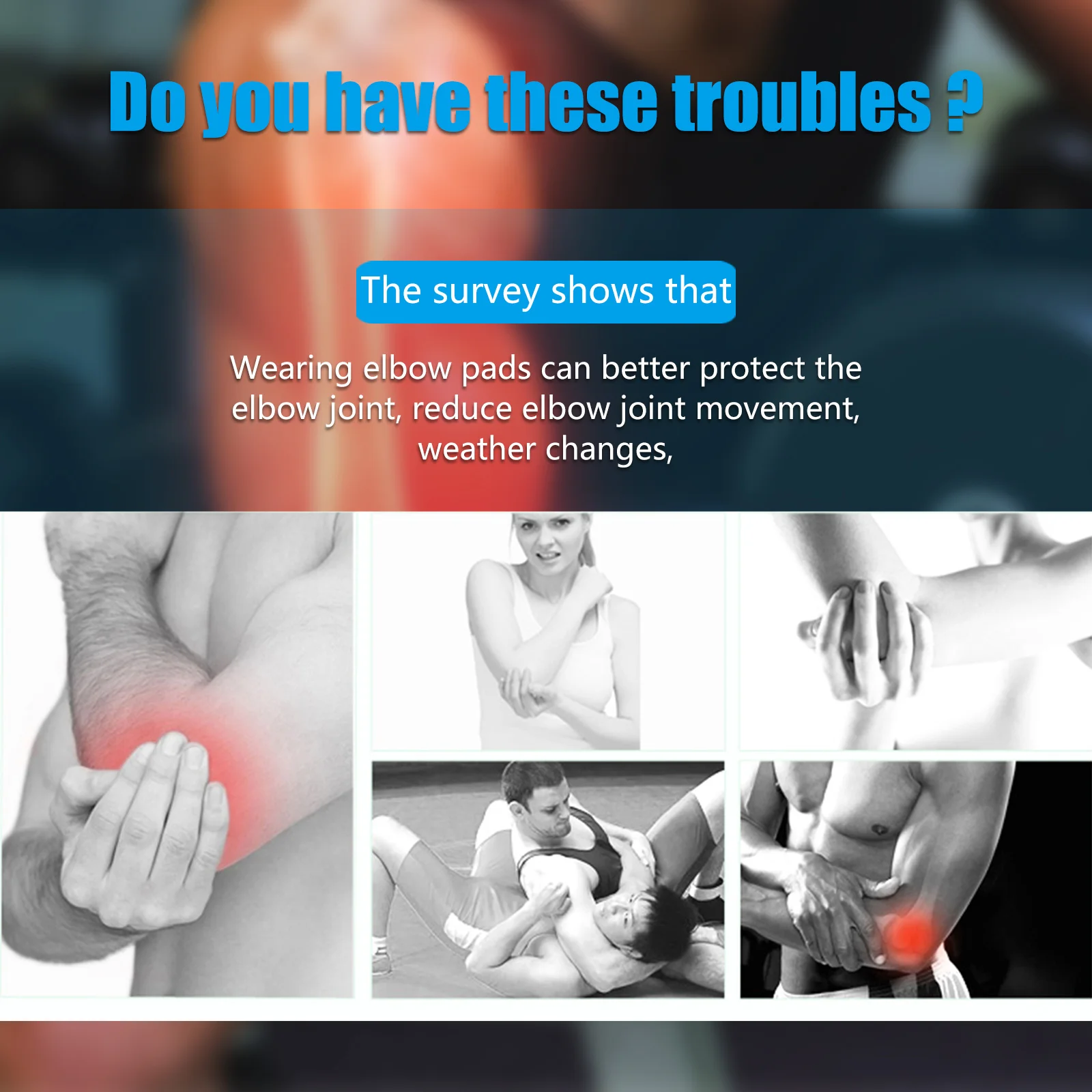 Do you have these troubles ?

The survey shows that

Wearing elbow pads can better protect the elbow joint, reduce elbow joint movement, weather changes,